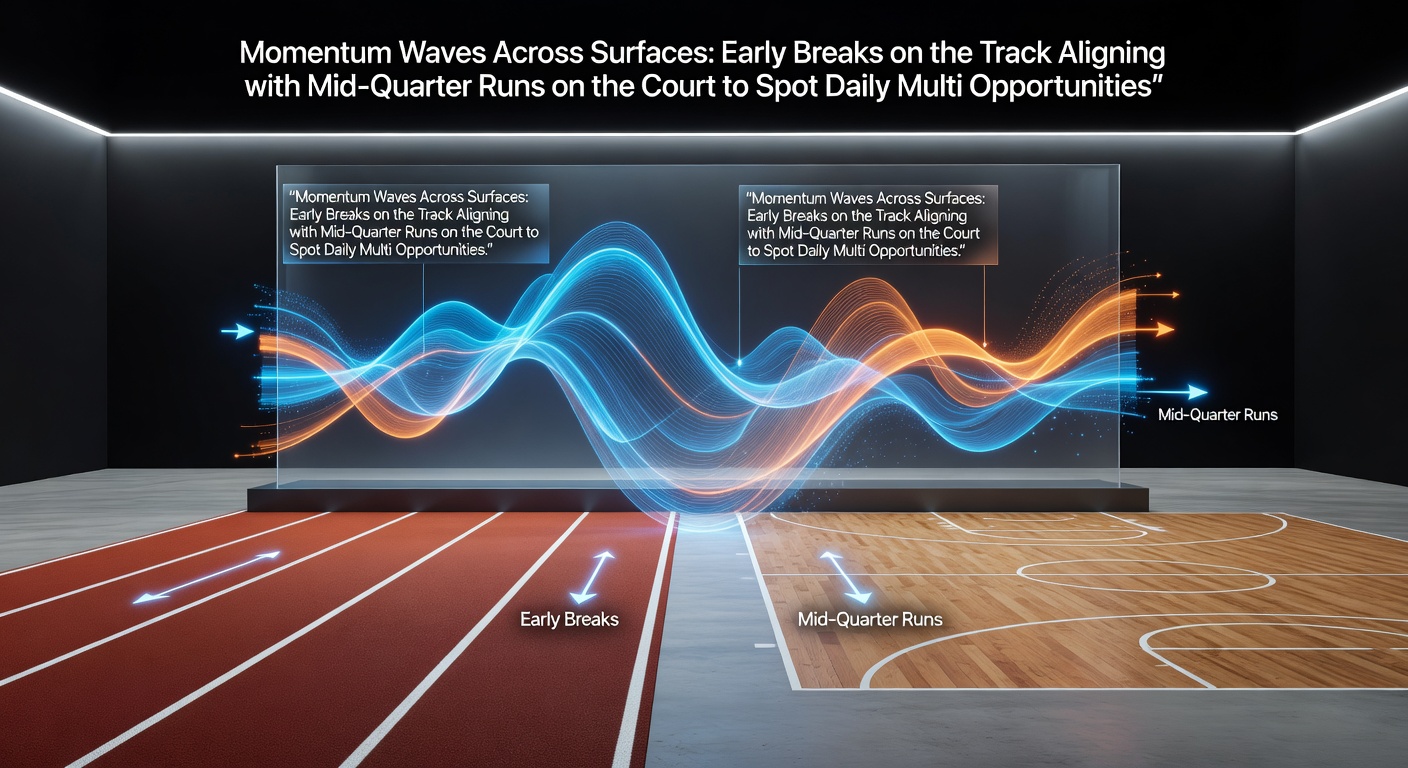 Momentum Waves Across Surfaces: Early Breaks on the Track Aligning with Mid-Quarter Runs on the Court to Spot Daily Multi Opportunities"

"Momentum Waves Across Surfaces: Early Breaks on the Track Aligning with Mid-Quarter Runs on the Court to Spot Daily Multi Opportunities."

"Momentum Waves Across Surfaces: Early Breaks on the Track Aligning with Mid-Quarter Runs on the Court to Spot Daily Multi Opportunities."

Mid-Quarter Runs

Early Breaks

Mid-Quarter Runs